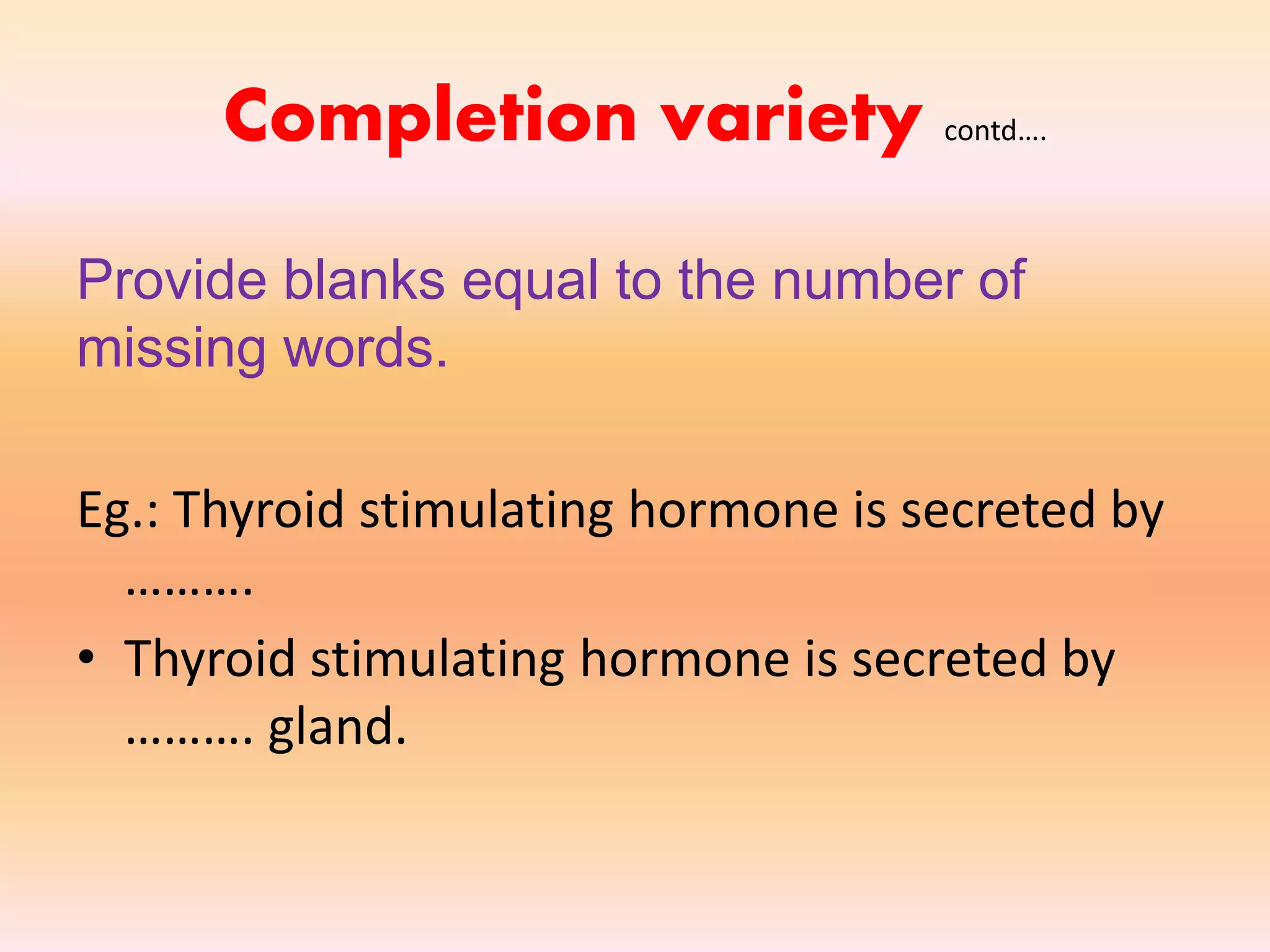 Completion variety contd....

Provide blanks equal to the number of missing words.

Eg.: Thyroid stimulating hormone is secreted by ……….

• Thyroid stimulating hormone is secreted by ………. gland.